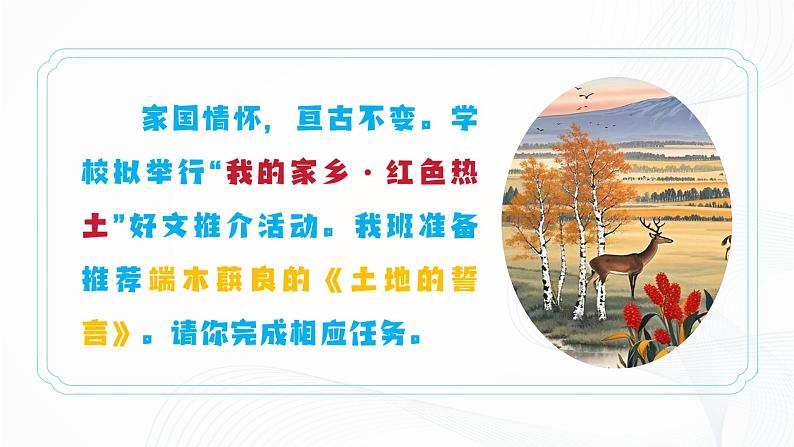 家国情怀，亘古不变。学校拟举行“我的家乡·红色热土”好文推介活动。我班准备推荐端木蕻良的《土地的誓言》。请你完成相应任务。